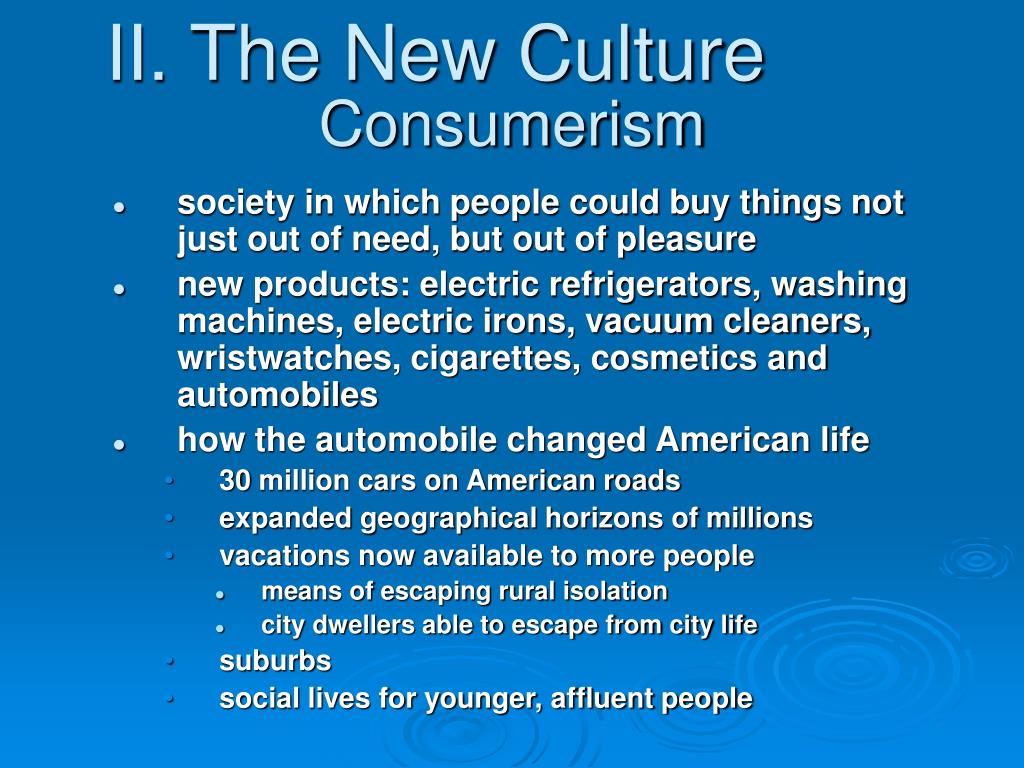 II. The New Culture
Consumerism

- society in which people could buy things not just out of need, but out of pleasure
- new products: electric refrigerators, washing machines, electric irons, vacuum cleaners, wristwatches, cigarettes, cosmetics and automobiles
- how the automobile changed American life
  - 30 million cars on American roads
  - expanded geographical horizons of millions
  - vacations now available to more people
    - means of escaping rural isolation
    - city dwellers able to escape from city life
  - suburbs
  - social lives for younger, affluent people